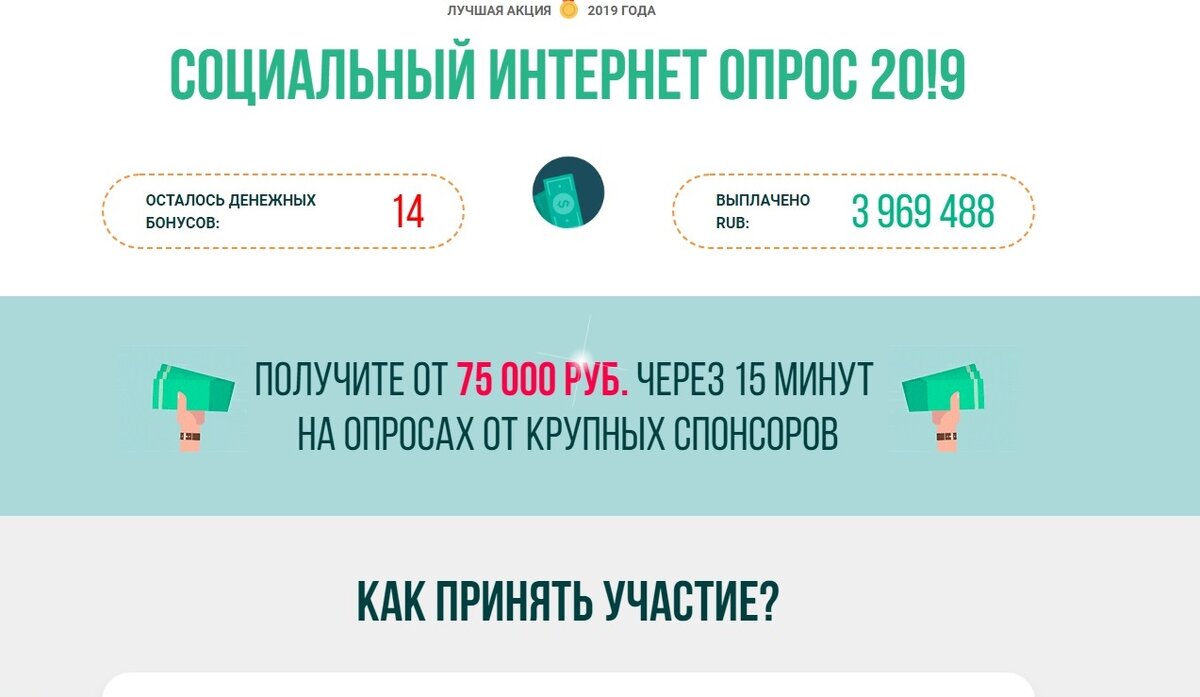 ЛУЧШАЯ АКЦИЯ 2019 ГОДА

СОЦИАЛЬНЫЙ ИНТЕРНЕТ ОПРОС 20!9

ОСТАЛОСЬ ДЕНЕЖНЫХ БОНУСОВ: 14

ВЫПЛАЧЕНО RUB: 3 969 488

ПОЛУЧИТЕ ОТ 75 000 РУБ. ЧЕРЕЗ 15 МИНУТ НА ОПРОСАХ ОТ КРУПНЫХ СПОНСОРОВ

КАК ПРИНЯТЬ УЧАСТИЕ?